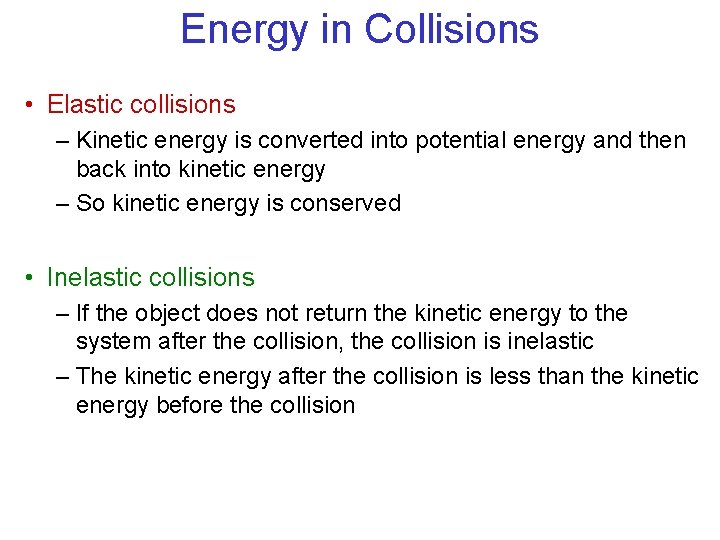 Energy in Collisions

• Elastic collisions
– Kinetic energy is converted into potential energy and then back into kinetic energy
– So kinetic energy is conserved

• Inelastic collisions
– If the object does not return the kinetic energy to the system after the collision, the collision is inelastic
– The kinetic energy after the collision is less than the kinetic energy before the collision